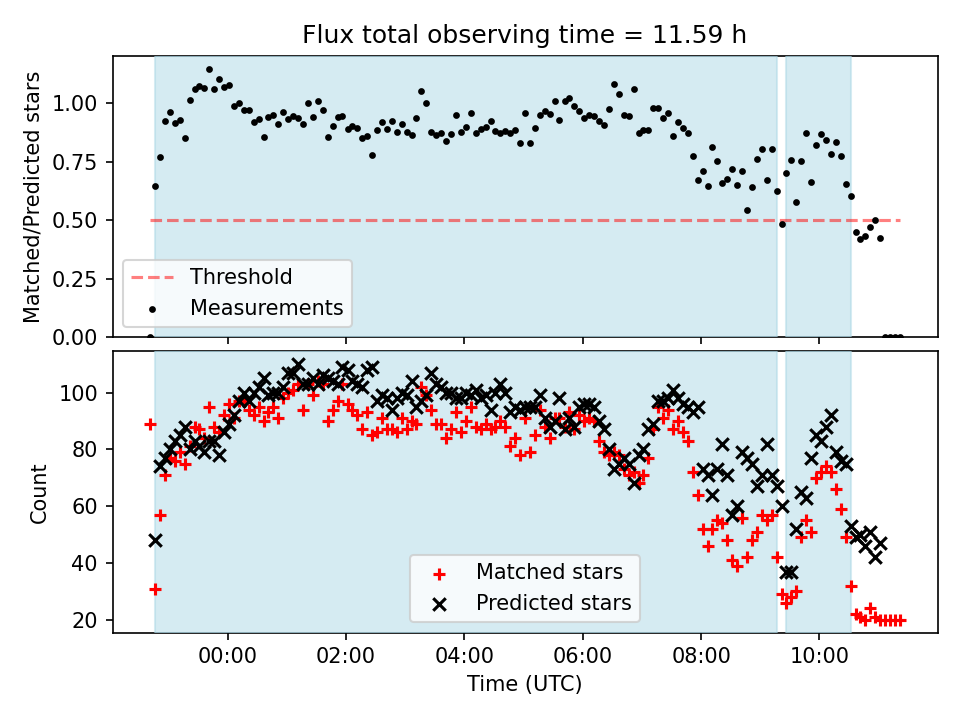 Flux total observing time = 11.59 h

Matched/Predicted stars
1.00
0.75
0.50
0.25
0.00

Threshold
Measurements

Count
100
80
60
40
20

Matched stars
Predicted stars

00:00
02:00
04:00
06:00
08:00
10:00
Time (UTC)